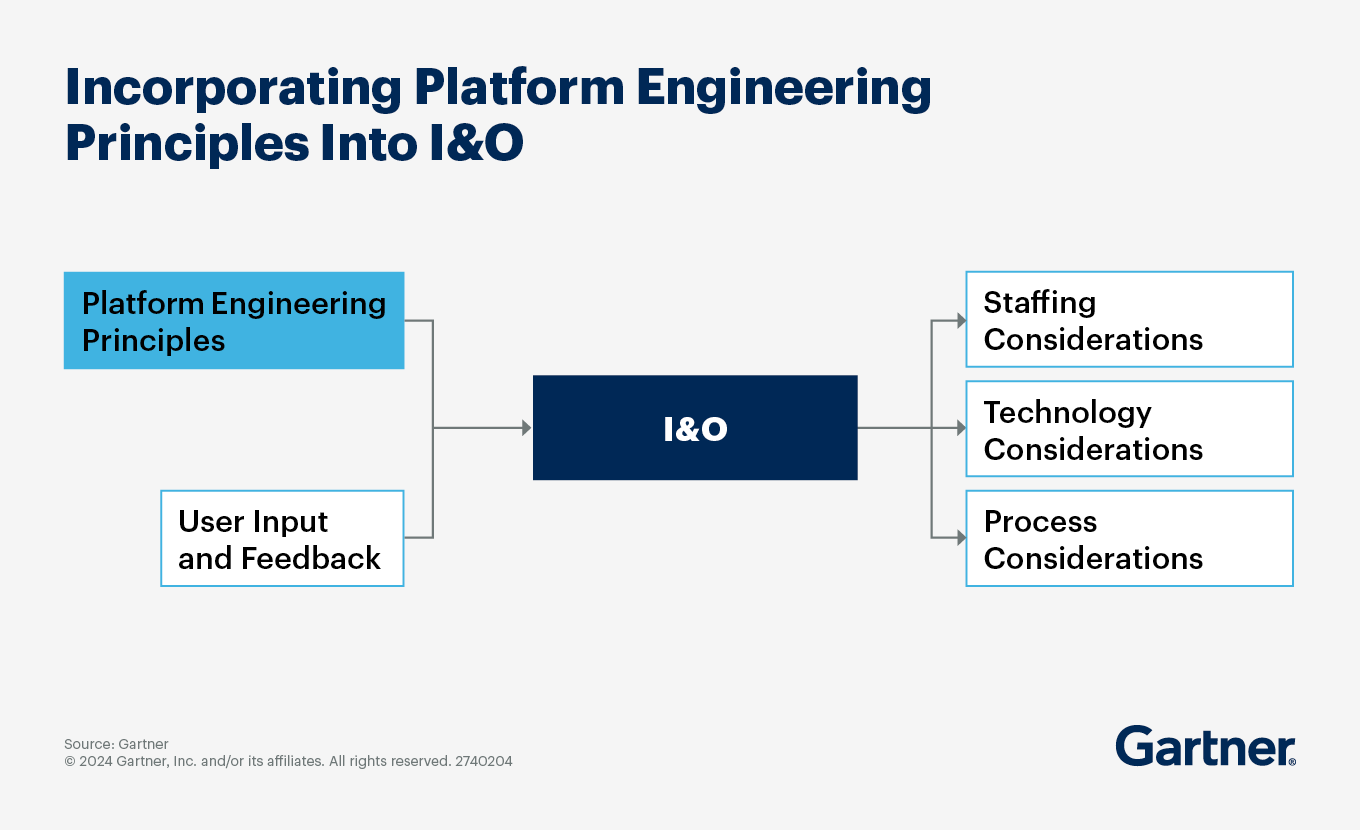 Incorporating Platform Engineering Principles Into I&O

Platform Engineering Principles

User Input and Feedback

I&O

Staffing Considerations

Technology Considerations

Process Considerations

Source: Gartner
© 2024 Gartner, Inc. and/or its affiliates. All rights reserved. 2740204

Gartner®